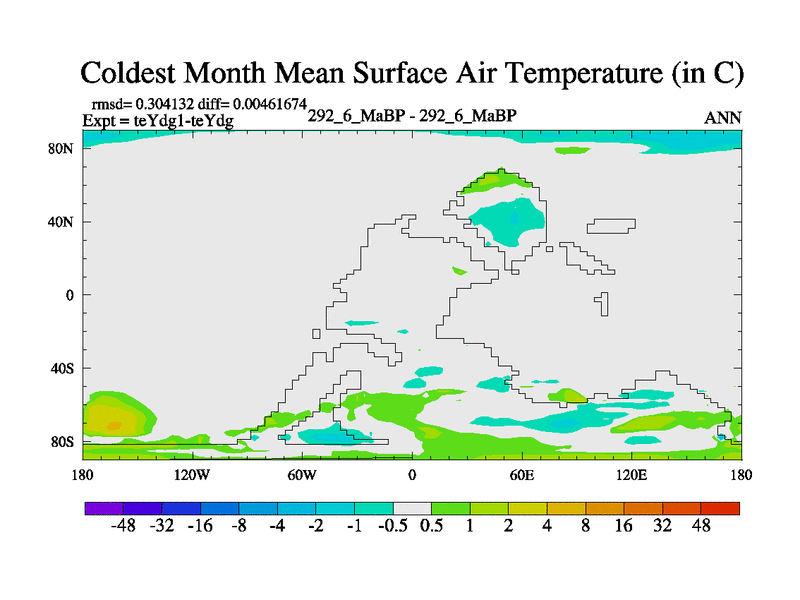 Coldest Month Mean Surface Air Temperature (in C)

rmsd= 0.304132 diff= 0.00461674
Expt = teYdg1-teYdg

292_6_MaBP - 292_6_MaBP

ANN

80N
40N
0
40S
80S

180
120W
60W
0
60E
120E
180

-48 -32 -16 -8 -4 -2 -1 -0.5 0.5 1 2 4 8 16 32 48